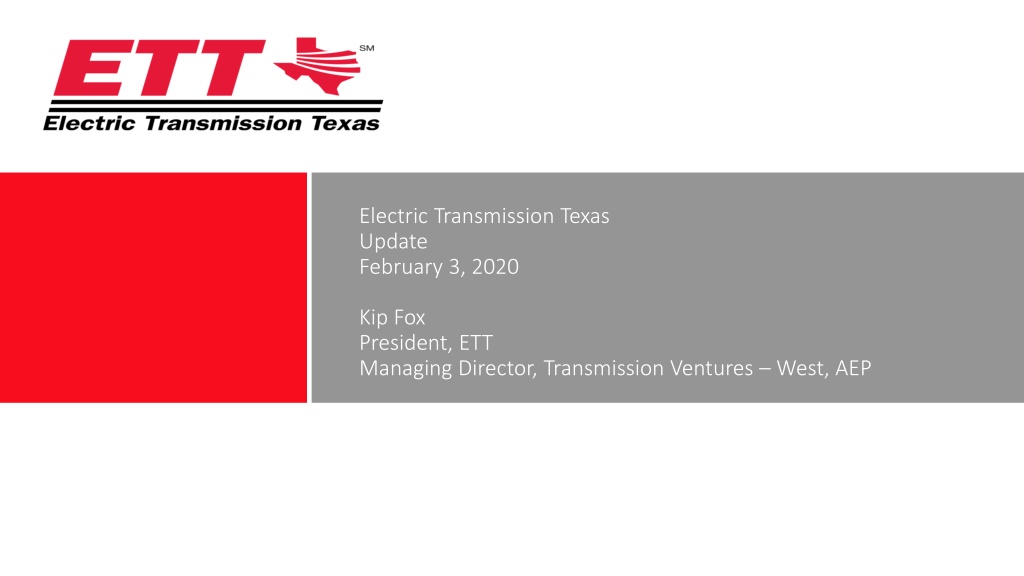 ETT SM
Electric Transmission Texas

Electric Transmission Texas
Update
February 3, 2020

Kip Fox
President, ETT
Managing Director, Transmission Ventures – West, AEP